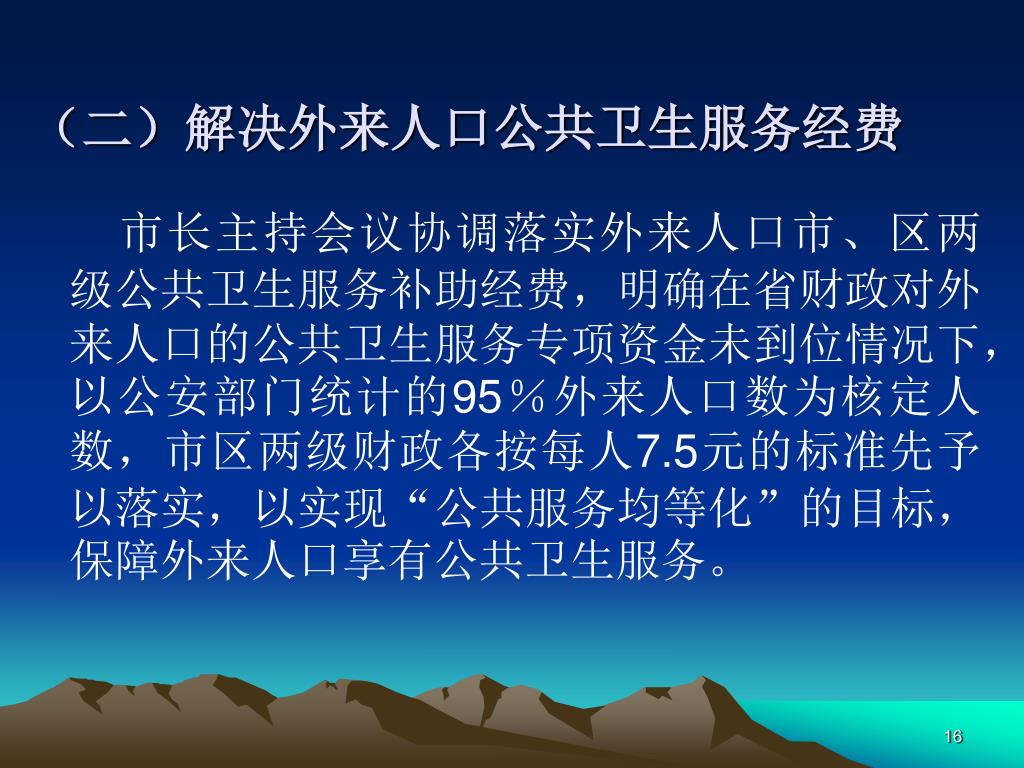 （二）解决外来人口公共卫生服务经费

市长主持会议协调落实外来人口市、区两级公共卫生服务补助经费，明确在省财政对外来人口的公共卫生服务专项资金未到位情况下，以公安部门统计的95％外来人口数为核定人数，市区两级财政各按每人7.5元的标准先予以落实，以实现“公共服务均等化”的目标，保障外来人口享有公共卫生服务。

16